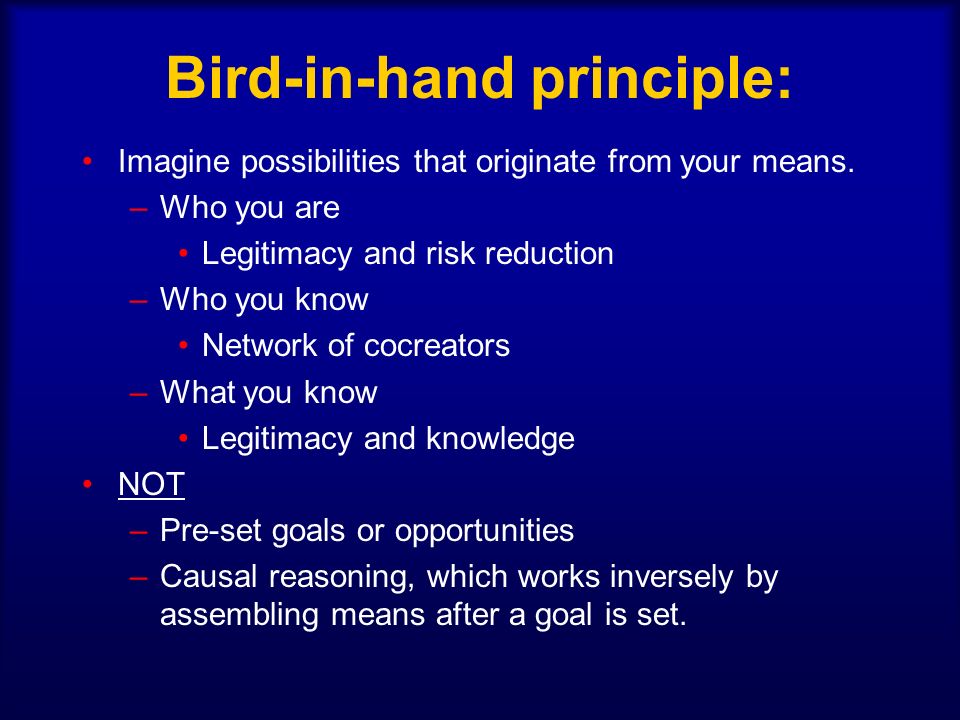 Bird-in-hand principle:

• Imagine possibilities that originate from your means.
– Who you are
• Legitimacy and risk reduction
– Who you know
• Network of cocreators
– What you know
• Legitimacy and knowledge
• NOT
– Pre-set goals or opportunities
– Causal reasoning, which works inversely by assembling means after a goal is set.